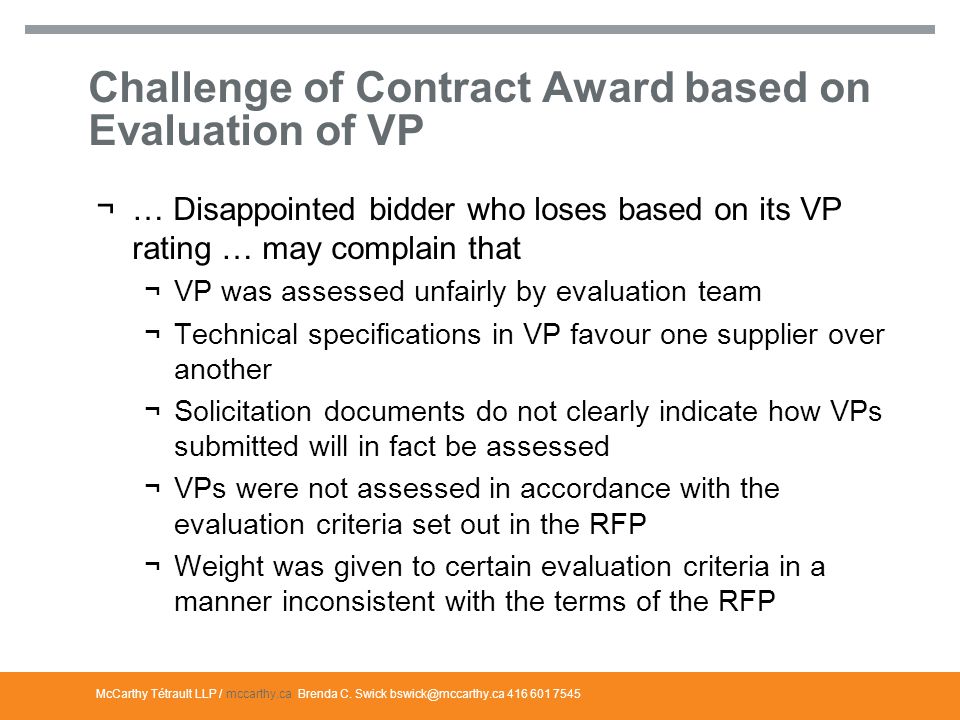 Challenge of Contract Award based on Evaluation of VP

¬ … Disappointed bidder who loses based on its VP rating … may complain that

¬ VP was assessed unfairly by evaluation team

¬ Technical specifications in VP favour one supplier over another

¬ Solicitation documents do not clearly indicate how VPs submitted will in fact be assessed

¬ VPs were not assessed in accordance with the evaluation criteria set out in the RFP

¬ Weight was given to certain evaluation criteria in a manner inconsistent with the terms of the RFP

McCarthy Tétrault LLP / mccarthy.ca Brenda C. Swick bswick@mccarthy.ca 416 601 7545